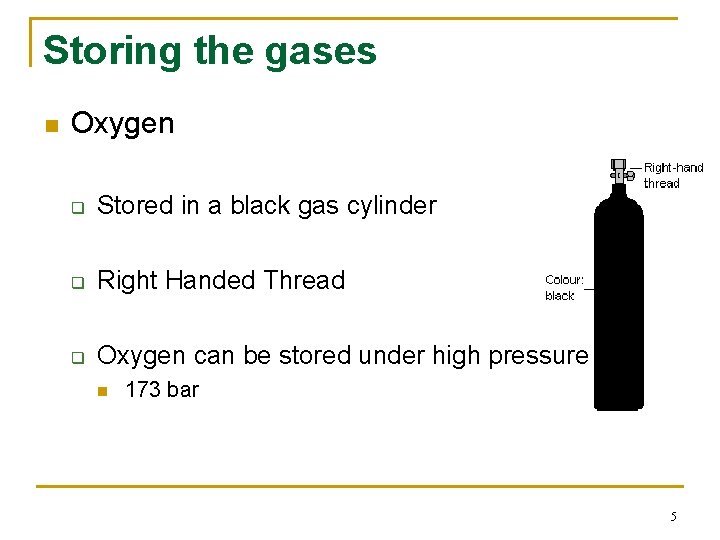 Storing the gases

Oxygen

Stored in a black gas cylinder

Right Handed Thread

Oxygen can be stored under high pressure

173 bar

Right-hand thread

Colour: black

5